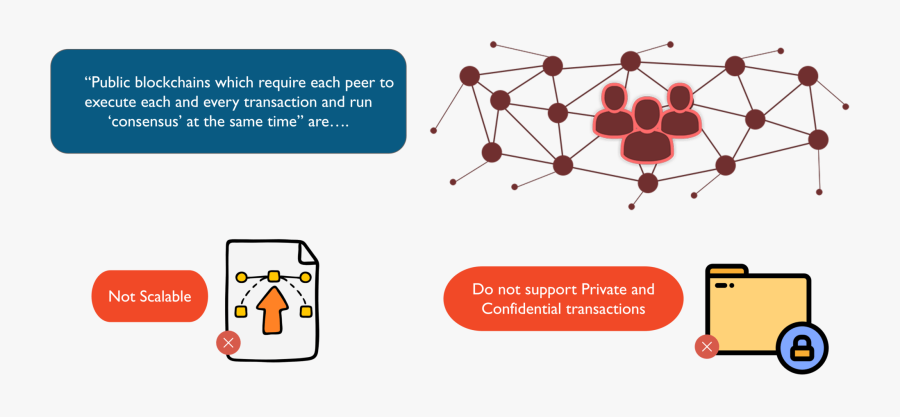 “Public blockchains which require each peer to execute each and every transaction and run ‘consensus’ at the same time” are….

Not Scalable

Do not support Private and Confidential transactions